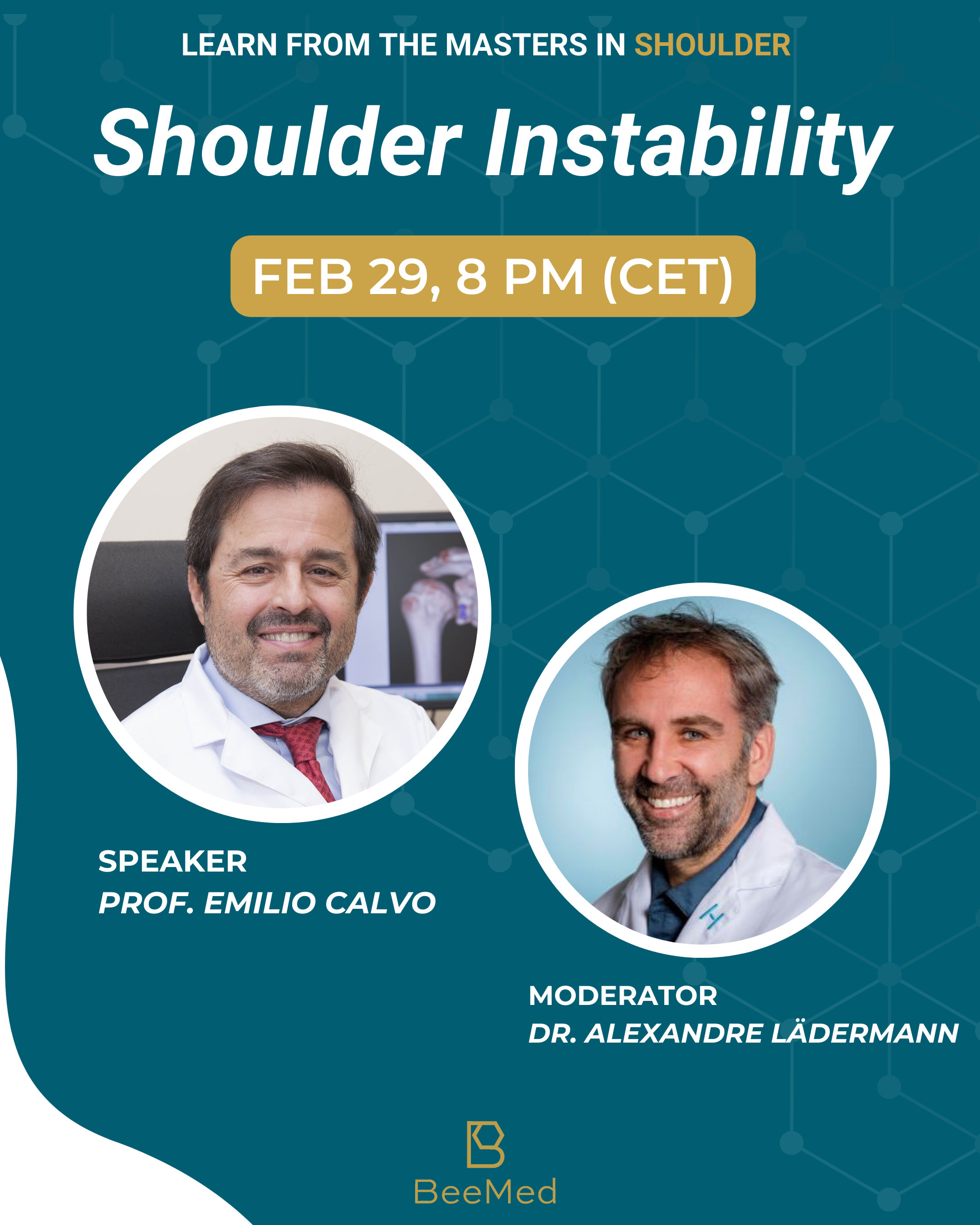 LEARN FROM THE MASTERS IN SHOULDER

Shoulder Instability

FEB 29, 8 PM (CET)

SPEAKER
PROF. EMILIO CALVO

MODERATOR
DR. ALEXANDRE LÄDERMANN

BeeMed